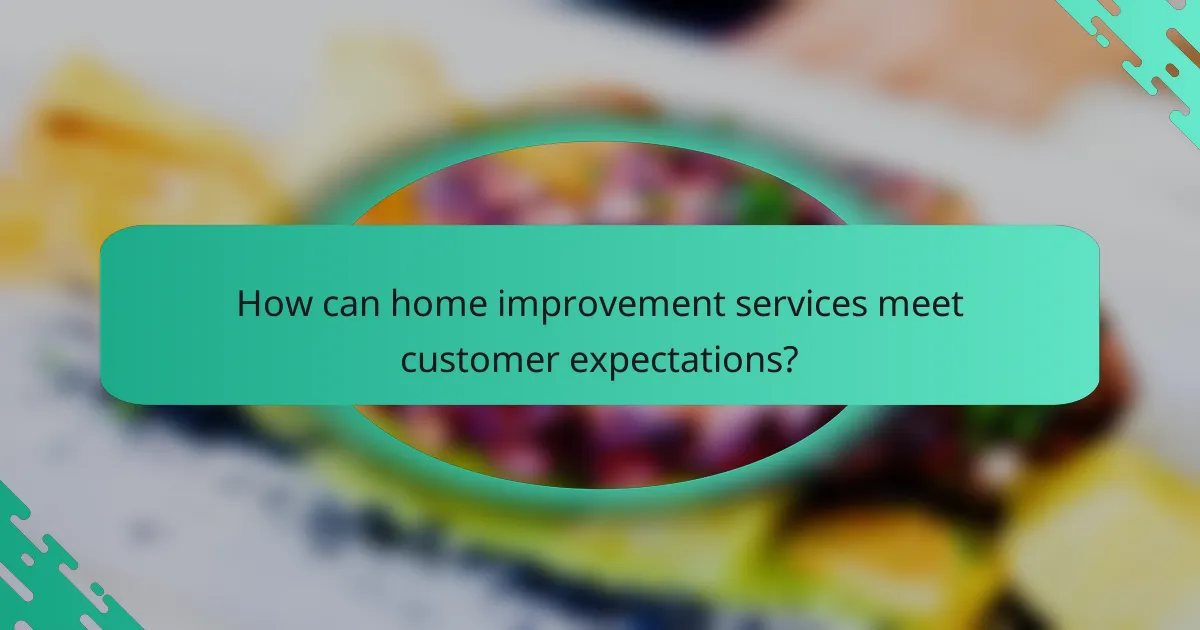 How can home improvement services meet customer expectations?